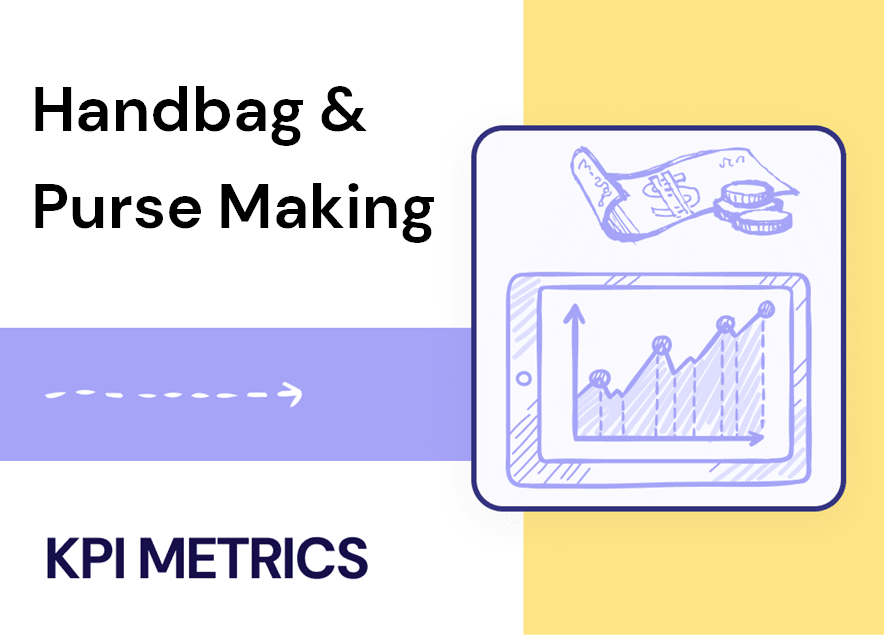 Handbag & Purse Making

KPI METRICS